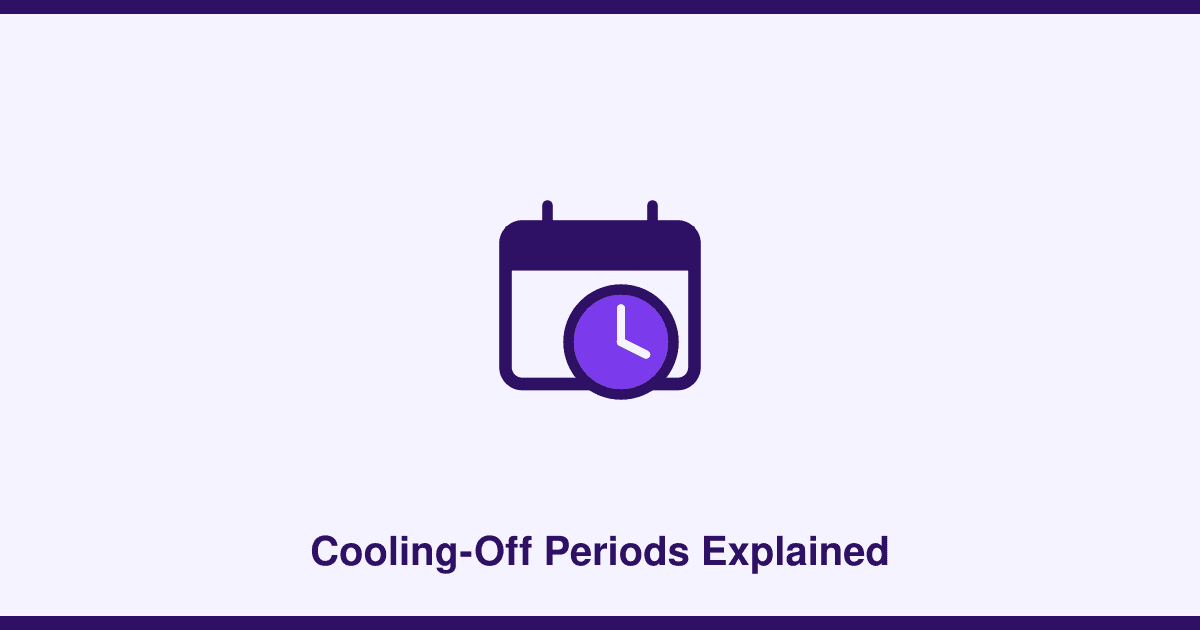 Cooling-Off Periods Explained